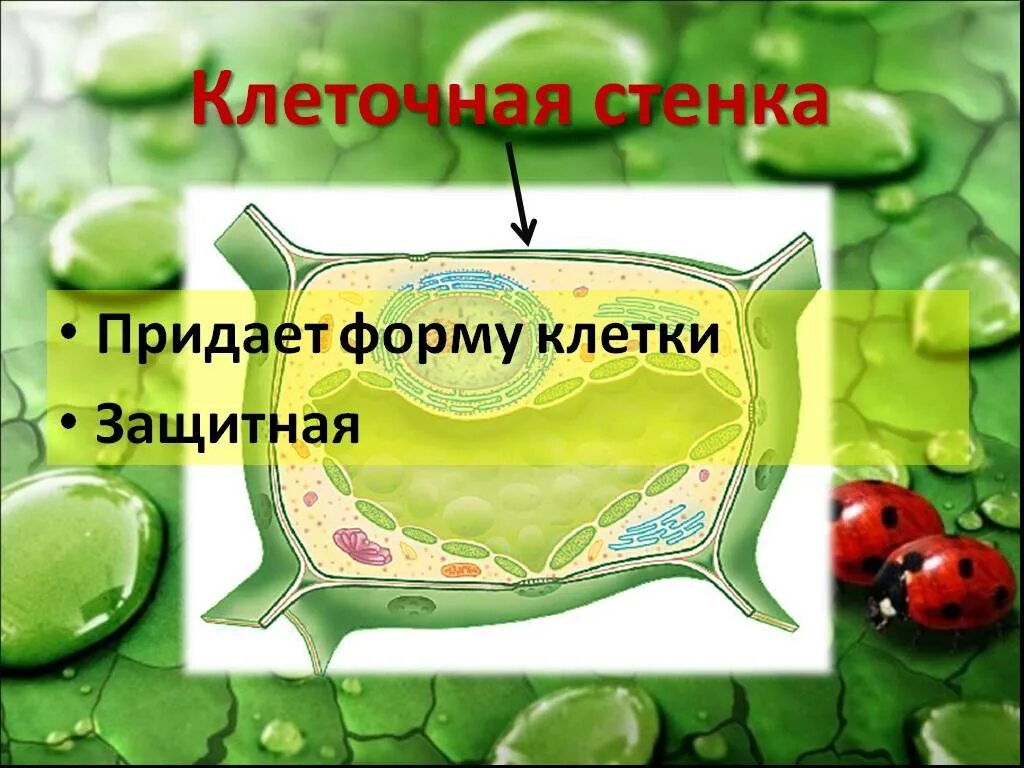 Клеточная стенка

• Придает форму клетки
• Защитная